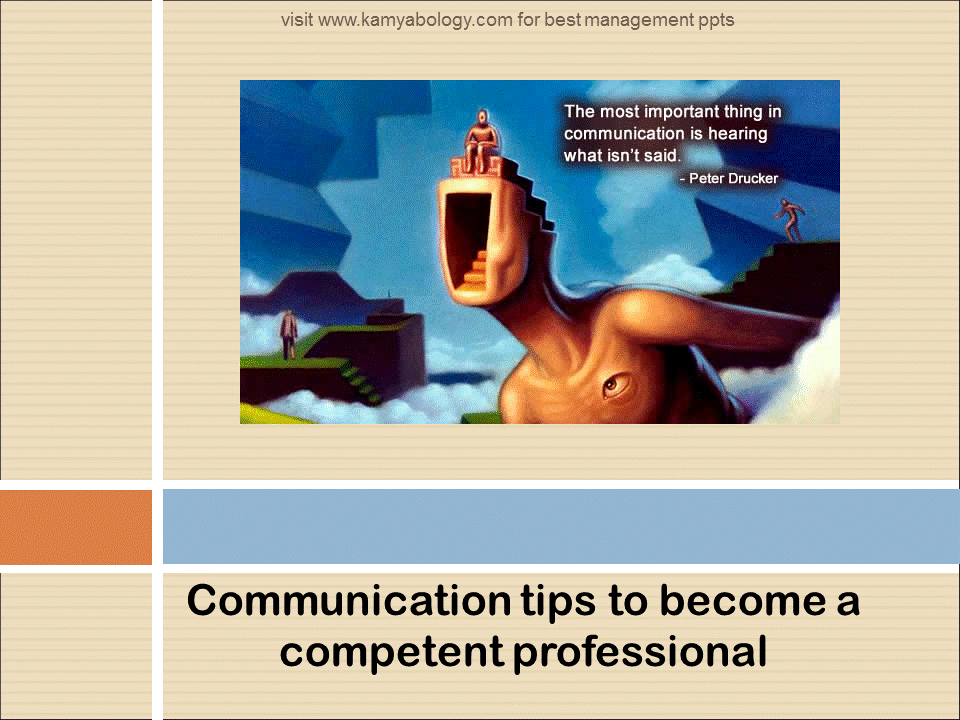 visit www.kamyabology.com for best management ppts

The most important thing in communication is hearing what isn't said.
- Peter Drucker

Communication tips to become a competent professional